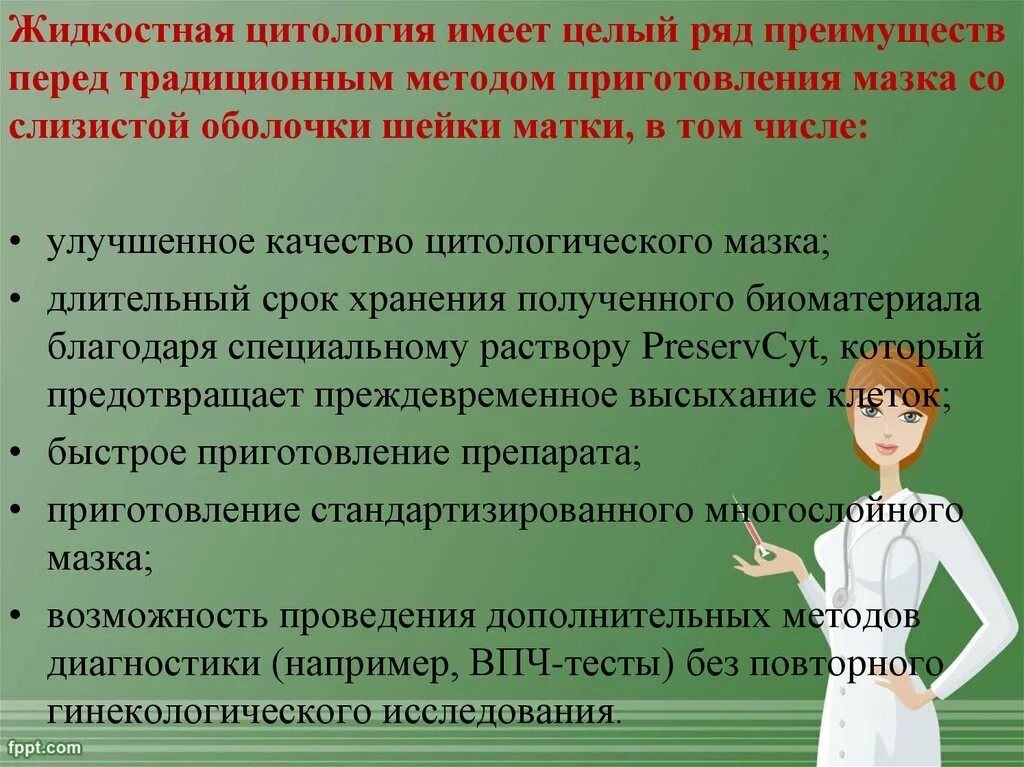 Жидкостная цитология имеет целый ряд преимуществ перед традиционным методом приготовления мазка со слизистой оболочки шейки матки, в том числе:

• улучшенное качество цитологического мазка;
• длительный срок хранения полученного биоматериала благодаря специальному раствору PreservCyt, который предотвращает преждевременное высыхание клеток;
• быстрое приготовление препарата;
• приготовление стандартизированного многослойного мазка;
• возможность проведения дополнительных методов диагностики (например, ВПЧ-тесты) без повторного гинекологического исследования.

fppt.com